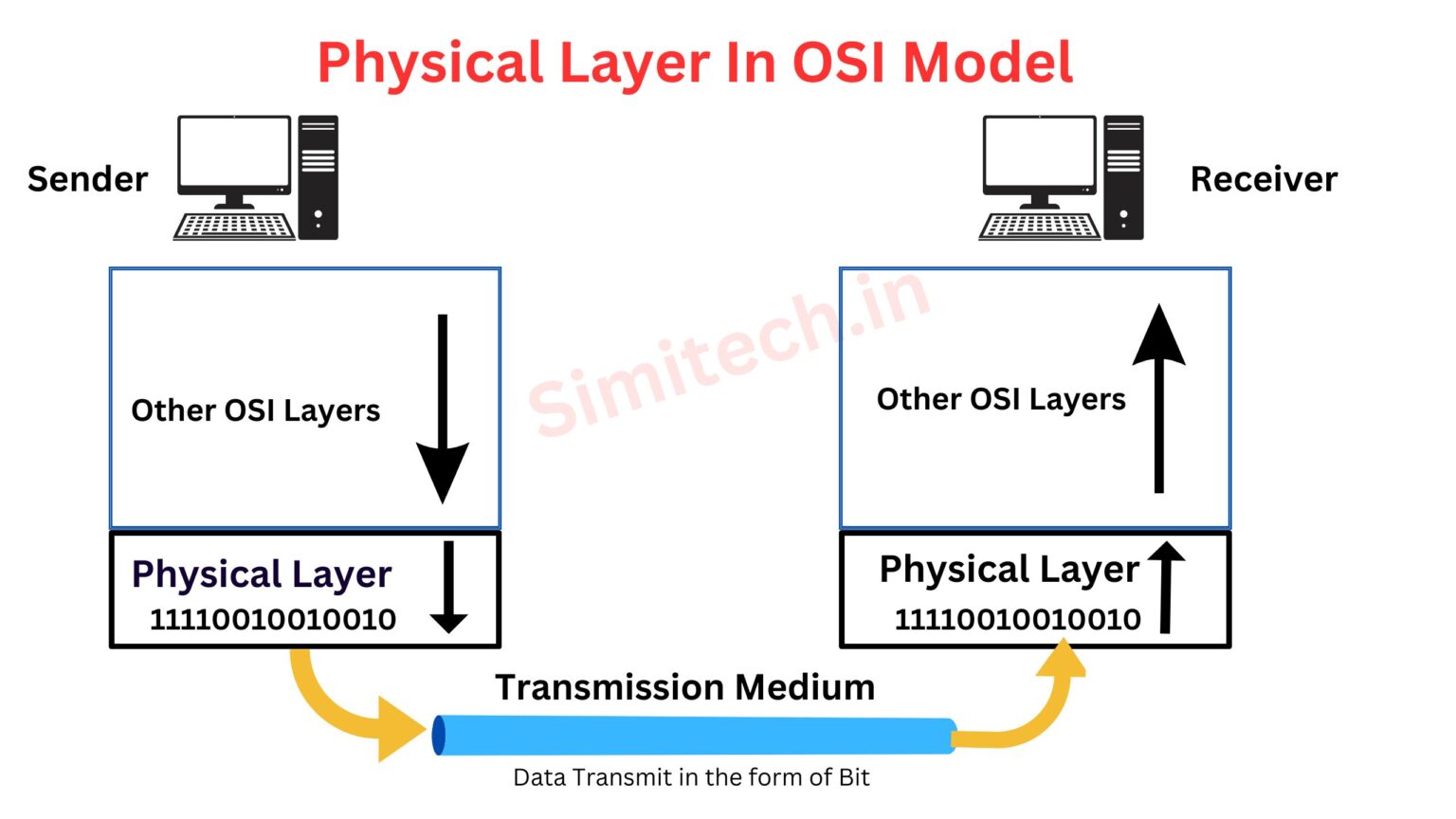 Physical Layer In OSI Model

Sender

Receiver

Other OSI Layers

Simitech.in

Other OSI Layers

Physical Layer
11110010010010

Physical Layer
11110010010010

Transmission Medium

Data Transmit in the form of Bit